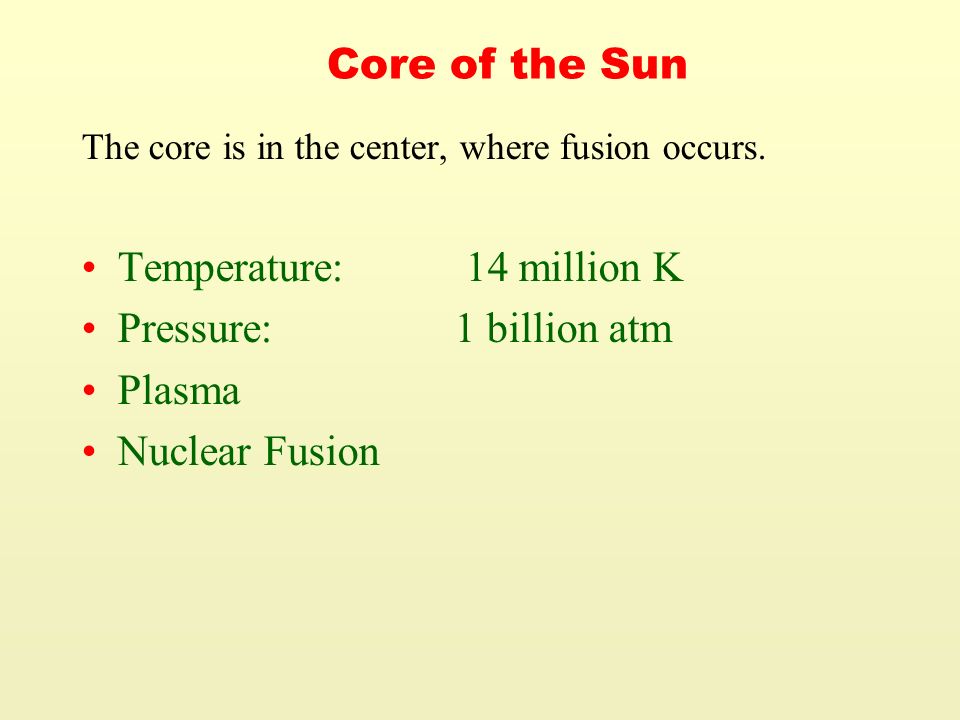 Core of the Sun

The core is in the center, where fusion occurs.

• Temperature: 14 million K
• Pressure: 1 billion atm
• Plasma
• Nuclear Fusion